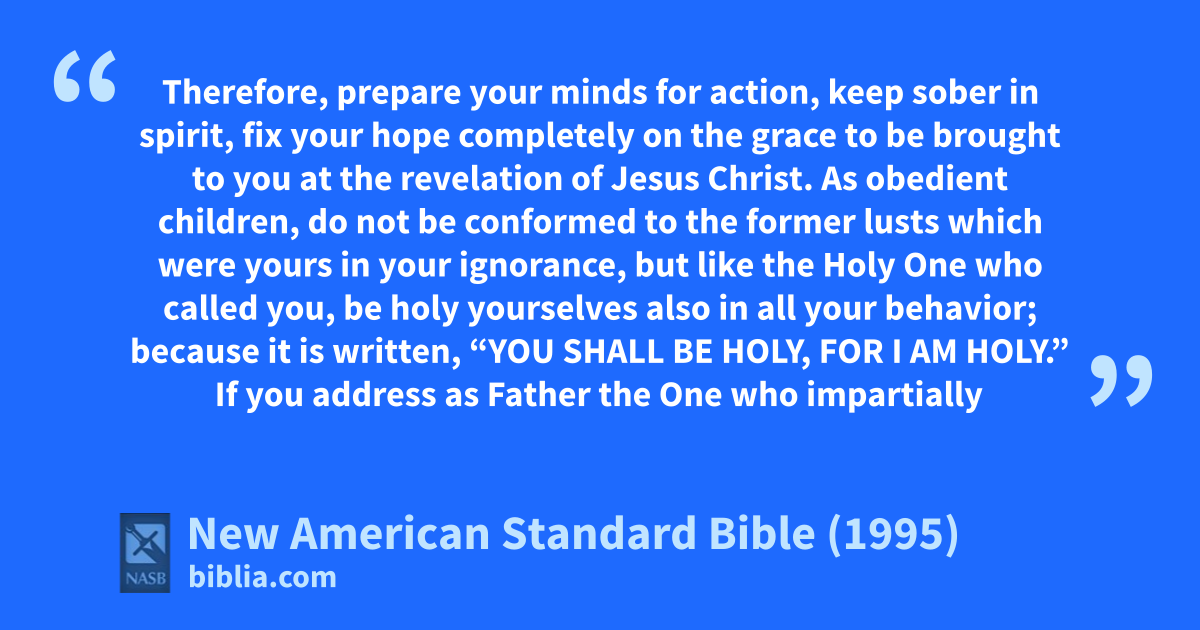 “

Therefore, prepare your minds for action, keep sober in spirit, fix your hope completely on the grace to be brought to you at the revelation of Jesus Christ. As obedient children, do not be conformed to the former lusts which were yours in your ignorance, but like the Holy One who called you, be holy yourselves also in all your behavior; because it is written, “YOU SHALL BE HOLY, FOR I AM HOLY.” If you address as Father the One who impartially

”

NASB

New American Standard Bible (1995)
biblia.com